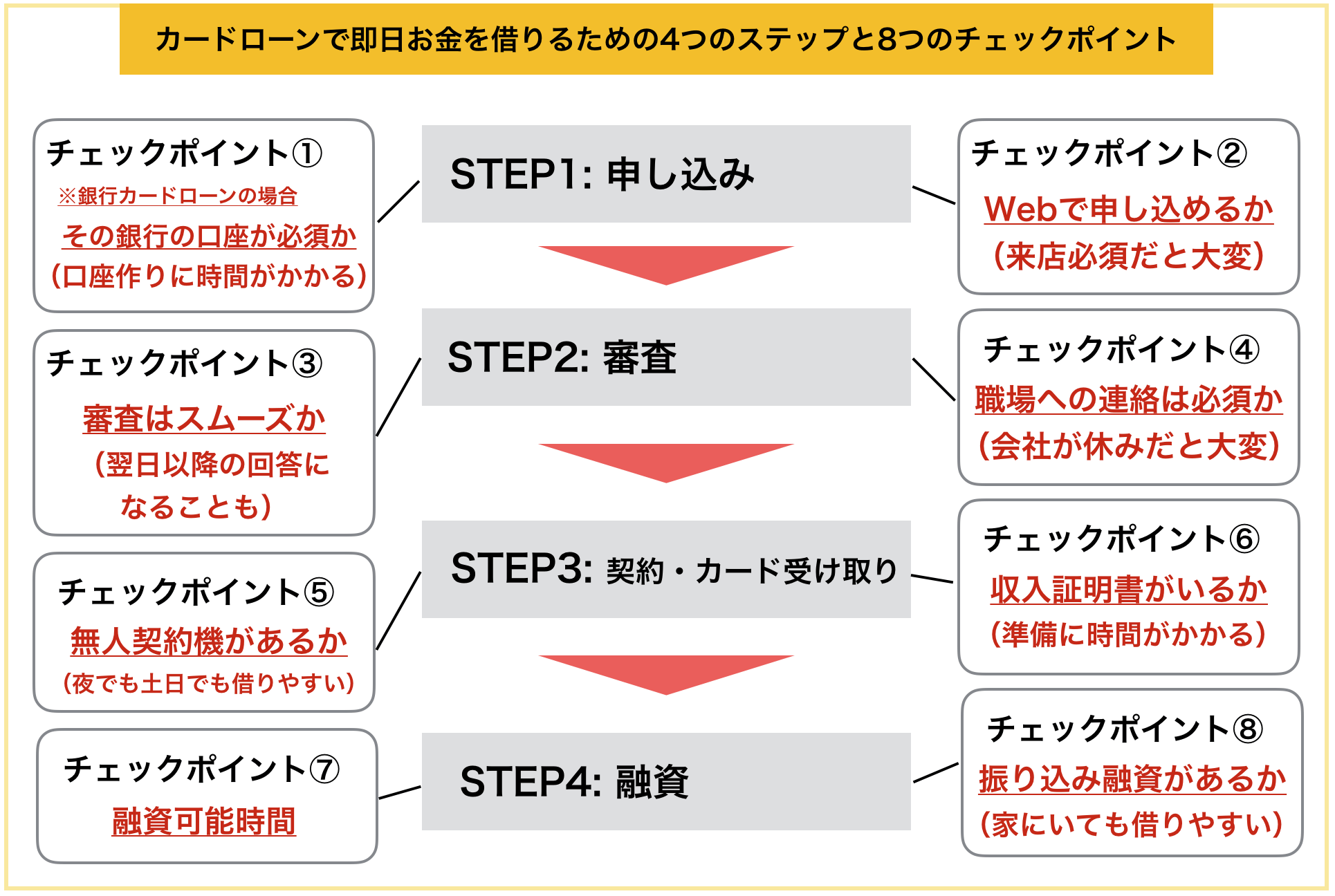 カードローンで即日お金を借りるための4つのステップと8つのチェックポイント

チェックポイント①
※銀行カードローンの場合
その銀行の口座が必須か
(口座作りに時間がかかる)

STEP1: 申し込み

チェックポイント②
Webで申し込めるか
(来店必須だと大変)

チェックポイント③
審査はスムーズか
(翌日以降の回答になることも)

STEP2: 審査

チェックポイント④
職場への連絡は必須か
(会社が休みだと大変)

チェックポイント⑤
無人契約機があるか
(夜でも土日でも借りやすい)

STEP3: 契約・カード受け取り

チェックポイント⑥
収入証明書がいるか
(準備に時間がかかる)

チェックポイント⑦
融資可能時間

STEP4: 融資

チェックポイント⑧
振り込み融資があるか
(家にいても借りやすい)